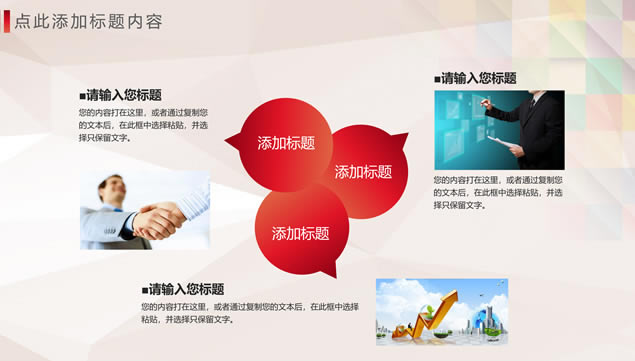 点此添加标题内容

■请输入您标题
您的内容打在这里，或者通过复制您的文本后，在此框中选择粘贴，并选择只保留文字。

添加标题
添加标题
添加标题

■请输入您标题
您的内容打在这里，或者通过复制您的文本后，在此框中选择粘贴，并选择只保留文字。

■请输入您标题
您的内容打在这里，或者通过复制您的文本后，在此框中选择粘贴，并选择只保留文字。